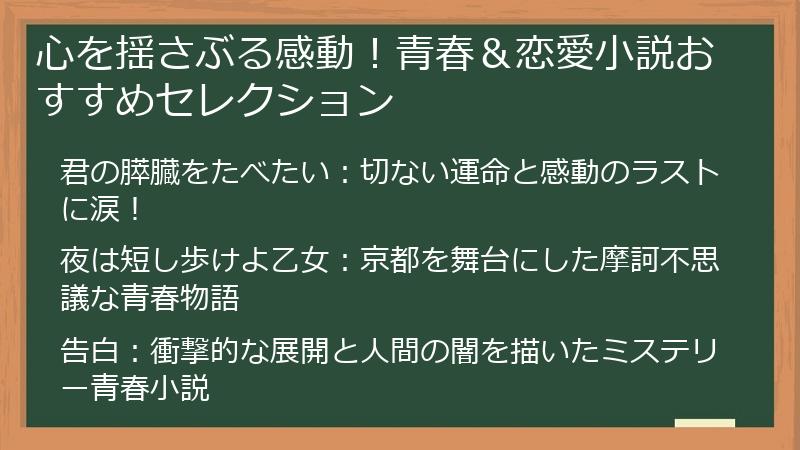 心を揺さぶる感動！青春＆恋愛小説おすすめセレクション

君の膵臓をたべたい：切ない運命と感動のラストに涙！

夜は短し歩けよ乙女：京都を舞台にした摩訶不思議な青春物語

告白：衝撃的な展開と人間の闇を描いたミステリー青春小説